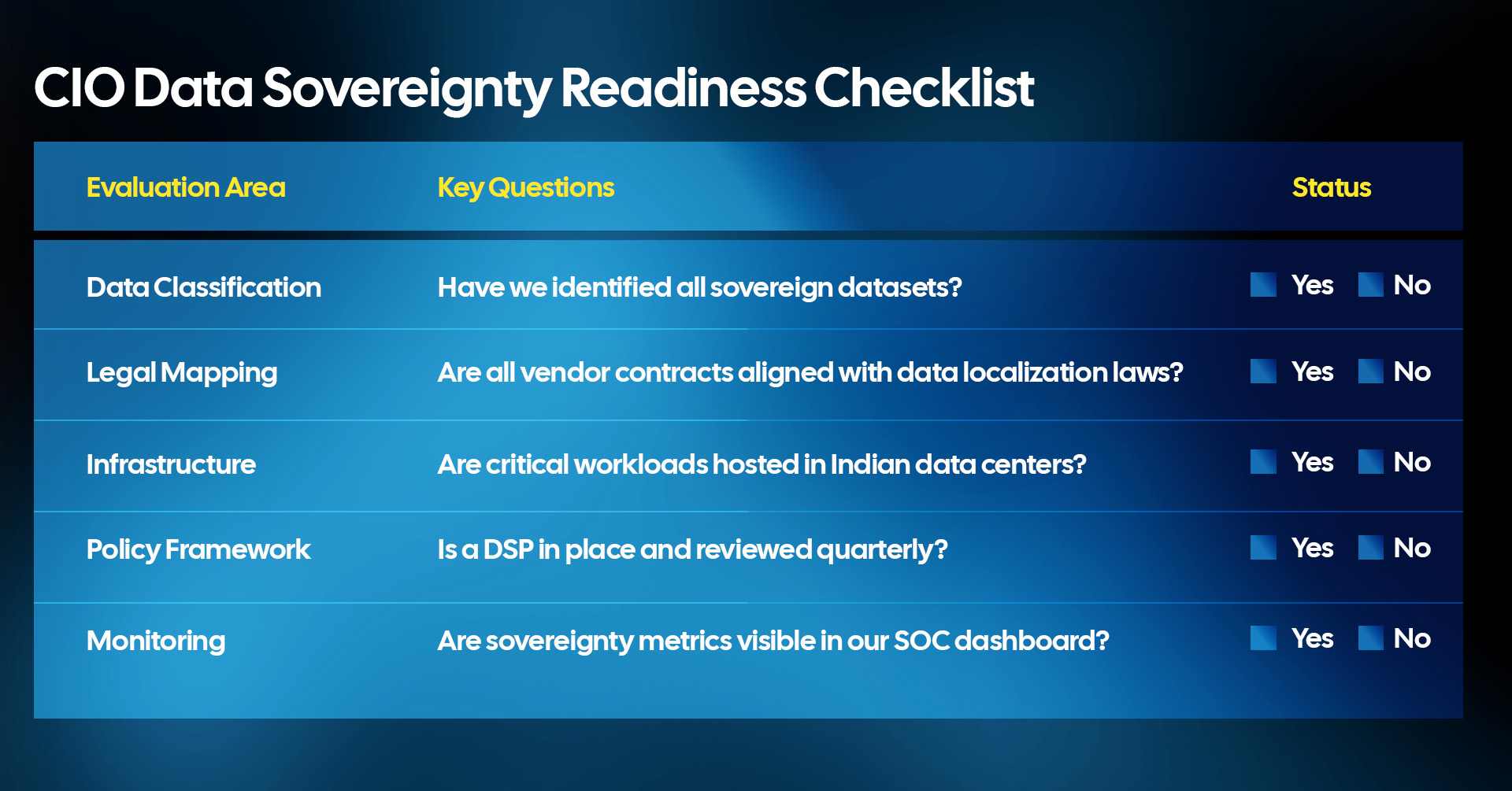 CIO Data Sovereignty Readiness Checklist

| Evaluation Area | Key Questions | Status |
|---|---|---|
| Data Classification | Have we identified all sovereign datasets? | Yes No |
| Legal Mapping | Are all vendor contracts aligned with data localization laws? | Yes No |
| Infrastructure | Are critical workloads hosted in Indian data centers? | Yes No |
| Policy Framework | Is a DSP in place and reviewed quarterly? | Yes No |
| Monitoring | Are sovereignty metrics visible in our SOC dashboard? | Yes No |